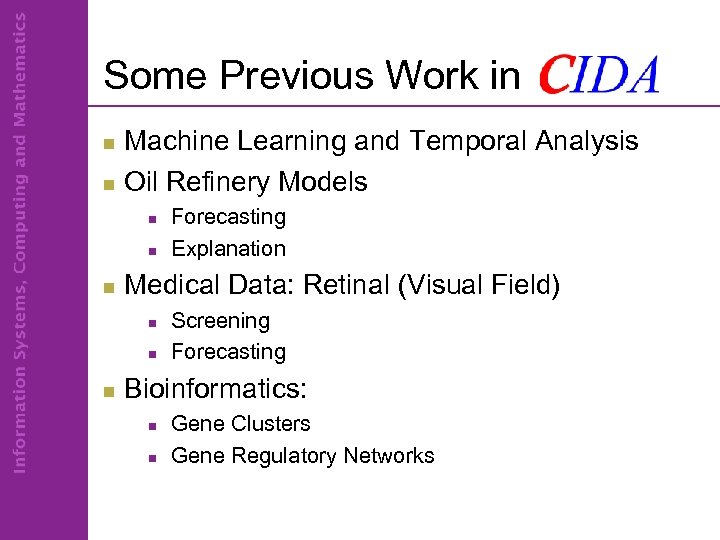 Information Systems, Computing and Mathematics

Some Previous Work in CIDA

- Machine Learning and Temporal Analysis
- Oil Refinery Models
  - Forecasting
  - Explanation
- Medical Data: Retinal (Visual Field)
  - Screening
  - Forecasting
- Bioinformatics:
  - Gene Clusters
  - Gene Regulatory Networks